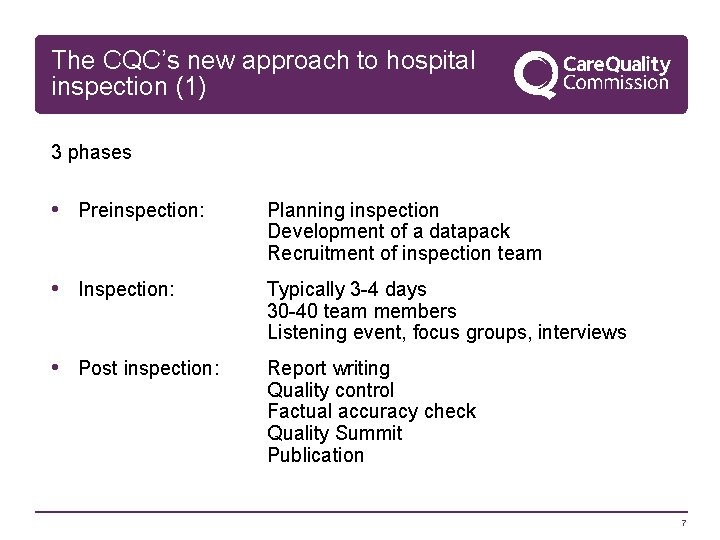 The CQC's new approach to hospital inspection (1)

CareQuality Commission

3 phases

• Preinspection: Planning inspection
Development of a datapack
Recruitment of inspection team

• Inspection: Typically 3-4 days
30-40 team members
Listening event, focus groups, interviews

• Post inspection: Report writing
Quality control
Factual accuracy check
Quality Summit
Publication

7